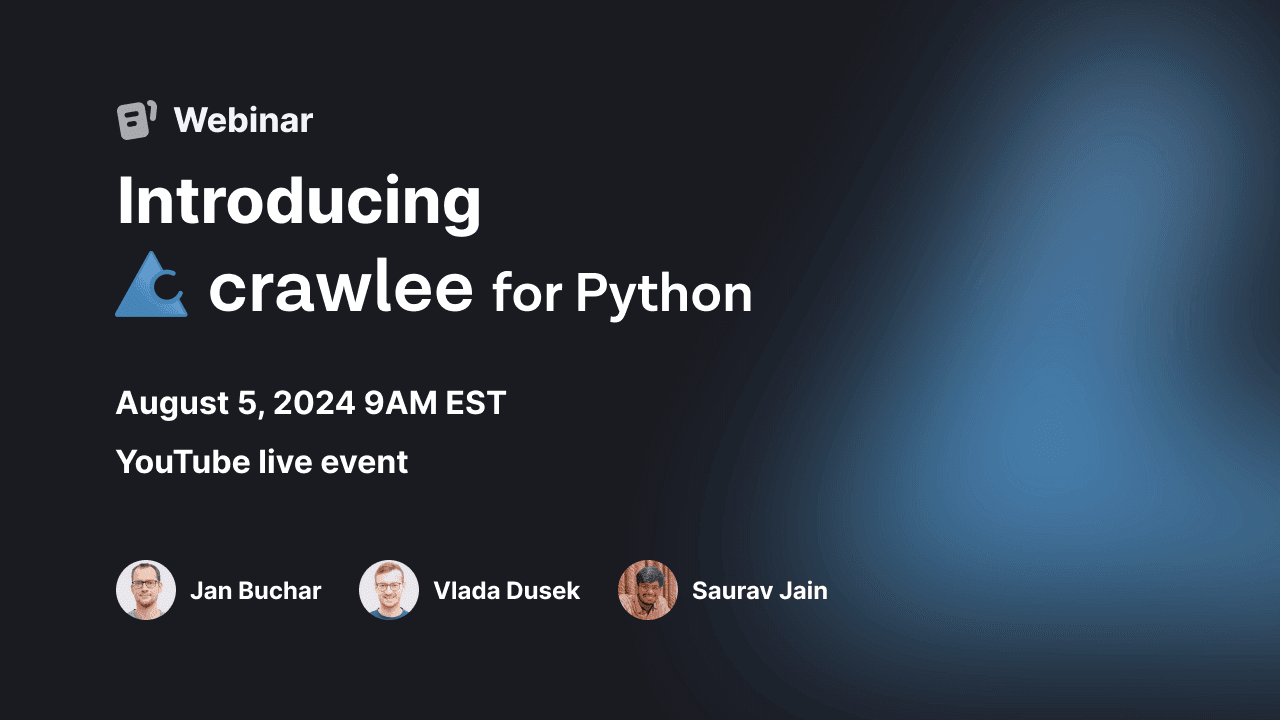 Webinar

Introducing

crawlee for Python

August 5, 2024 9AM EST

YouTube live event

Jan Buchar

Vlada Dusek

Saurav Jain